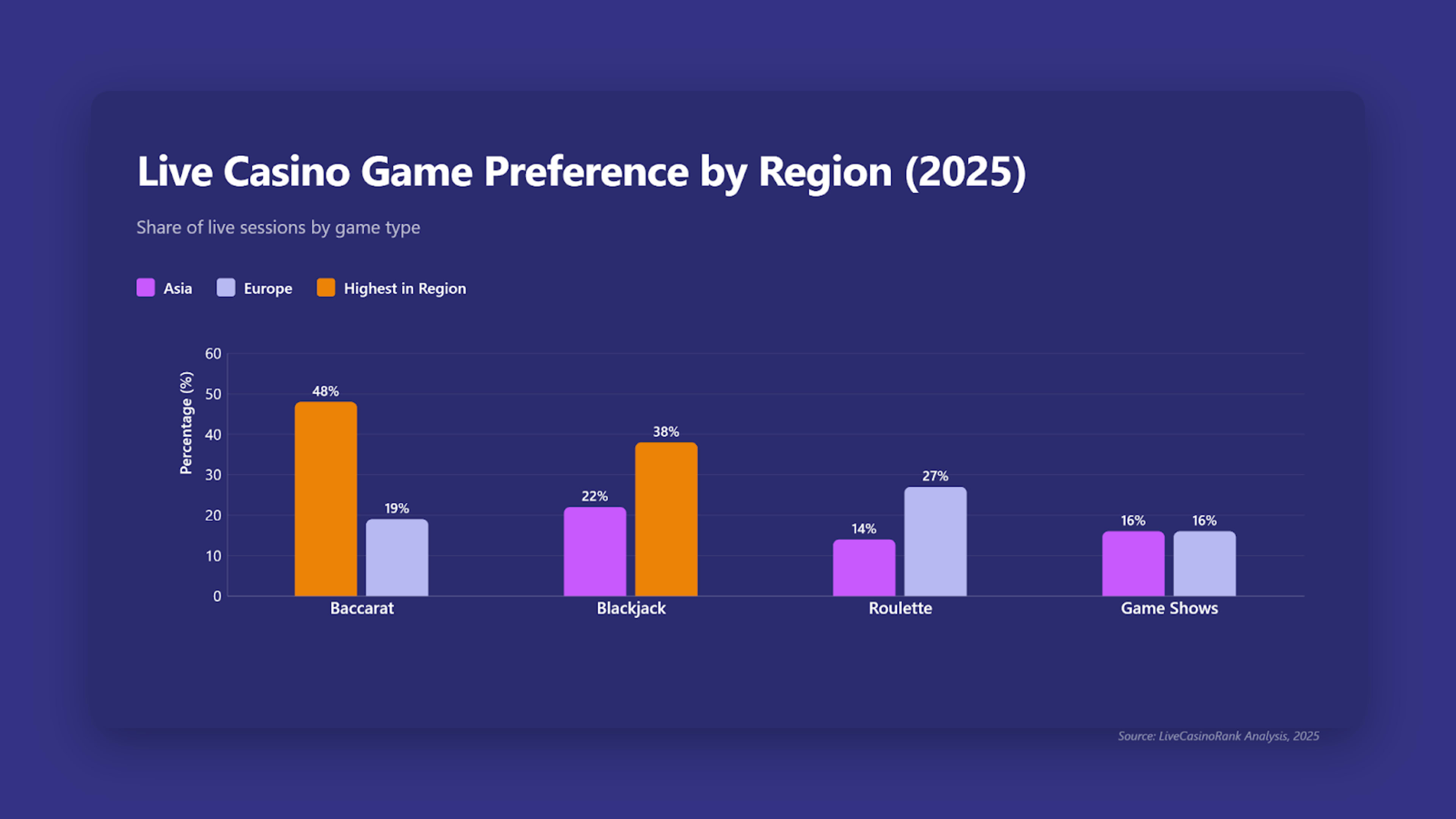 Live Casino Game Preference by Region (2025)

Share of live sessions by game type

Asia Europe Highest in Region

Percentage (%)

60
50
40
30
20
10
0

48%
19%
22%
38%
14%
27%
16%
16%

Baccarat
Blackjack
Roulette
Game Shows

Source: LiveCasinoRank Analysis, 2025